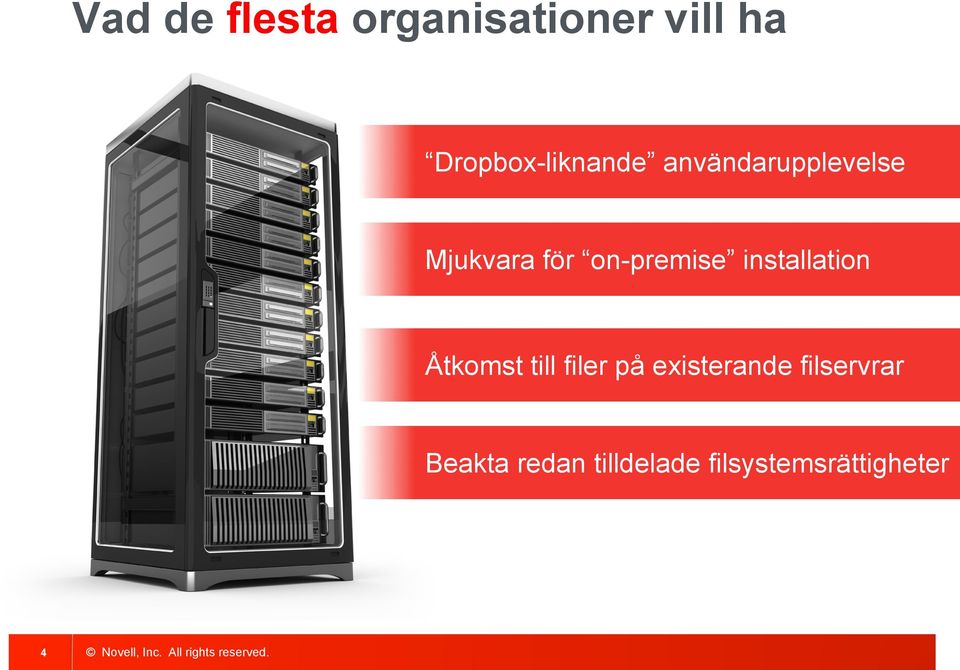 Vad de flesta organisationer vill ha

“Dropbox-liknande” användarupplevelse

Mjukvara för “on-premise” installation

Åtkomst till filer på existerande filservrar

Beakta redan tilldelade filsystemsrättigheter

4 © Novell, Inc. All rights reserved.